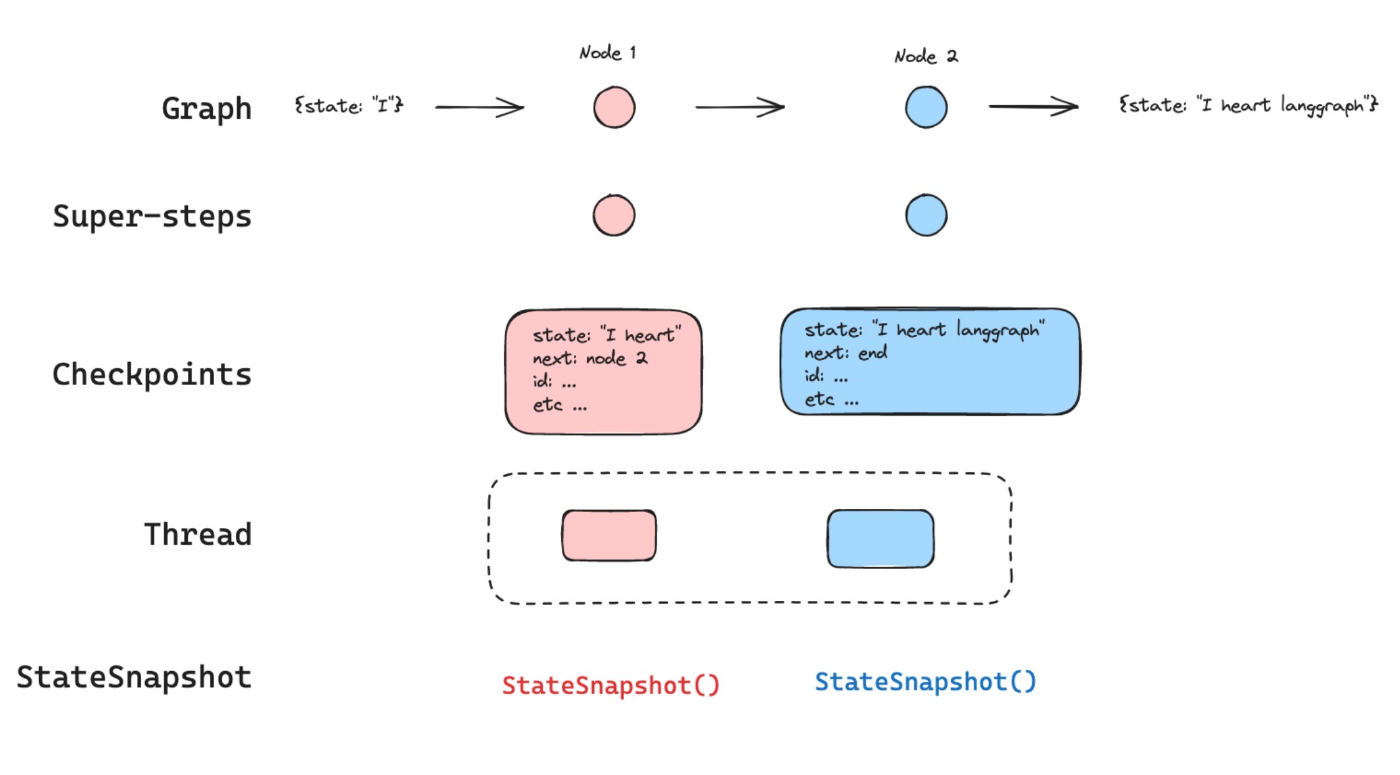 Node 1

Node 2

Graph {state: "I"} {state: "I heart langgraph"}

Super-steps

Checkpoints

state: "I heart"
next: node 2
id: ...
etc ...

state: "I heart langgraph"
next: end
id: ...
etc ...

Thread

StateSnapshot

StateSnapshot()

StateSnapshot()